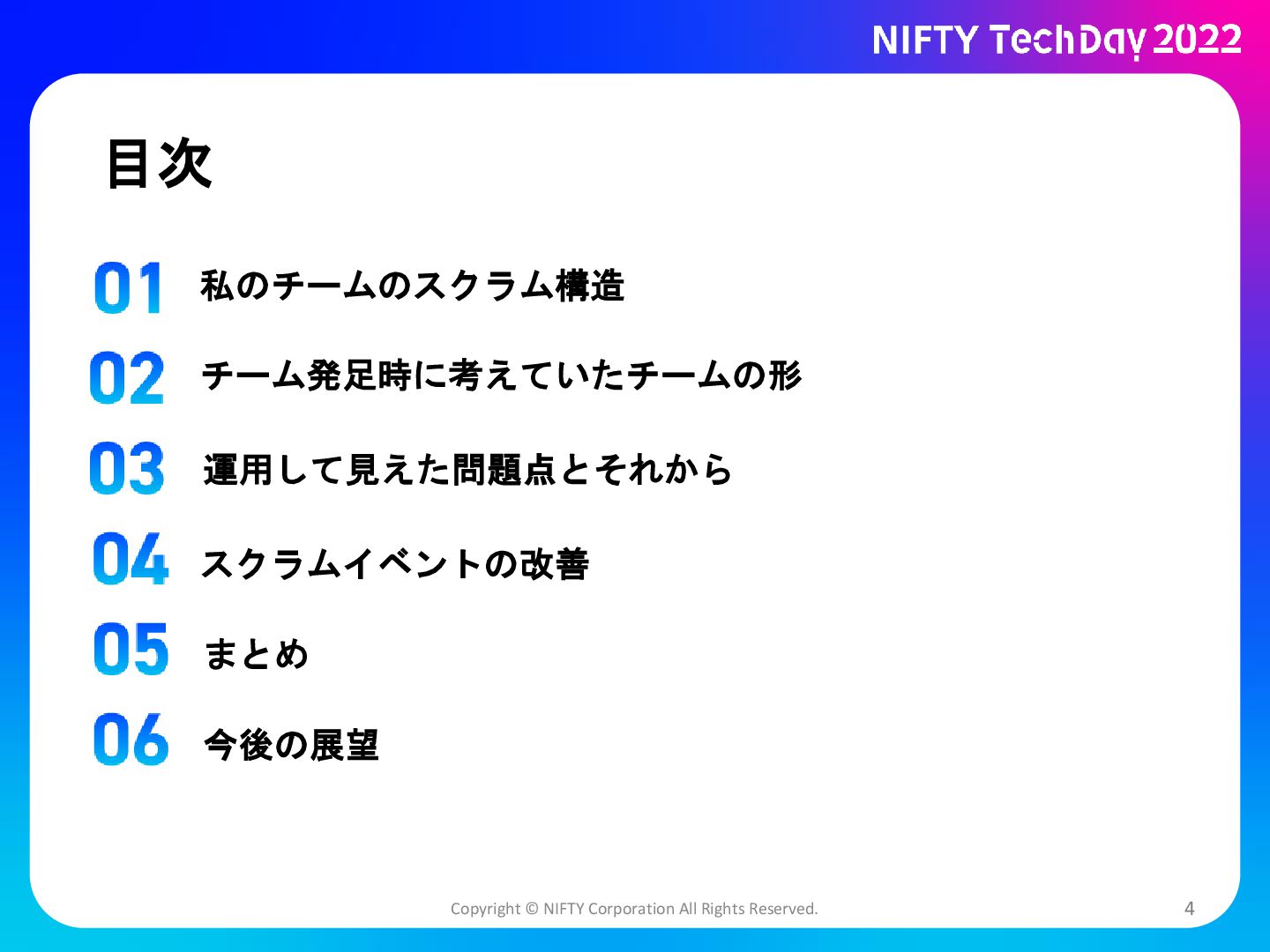 NIFTY TechDay 2022

目次

01 私のチームのスクラム構造

02 チーム発足時に考えていたチームの形

03 運用して見えた問題点とそれから

04 スクラムイベントの改善

05 まとめ

06 今後の展望

Copyright © NIFTY Corporation All Rights Reserved.

4